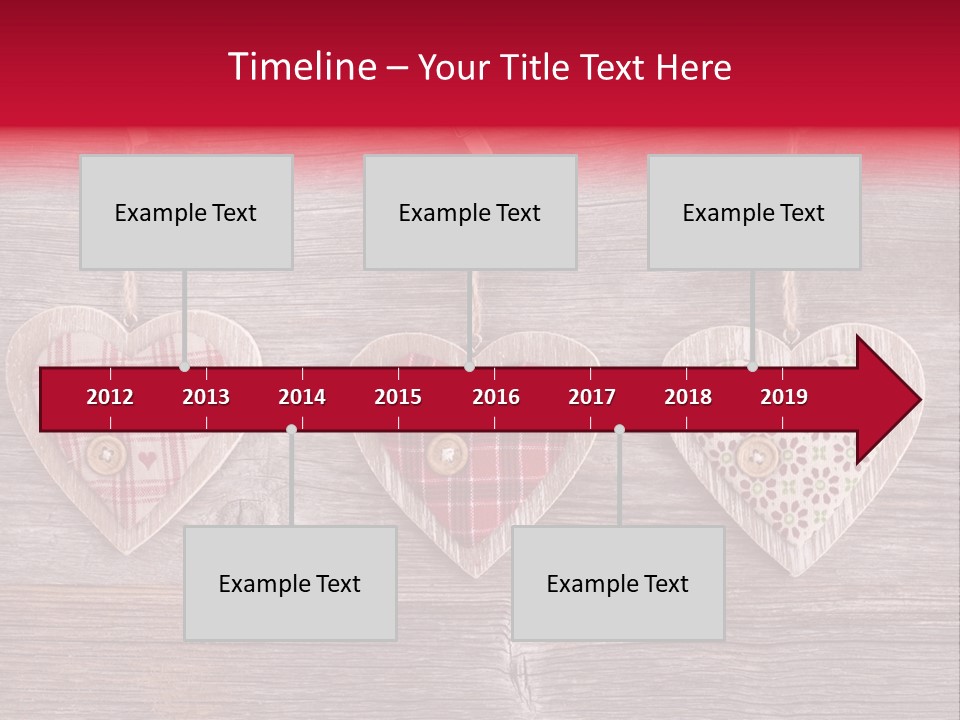 Timeline – Your Title Text Here

Example Text

Example Text

Example Text

2012 2013 2014 2015 2016 2017 2018 2019

Example Text

Example Text